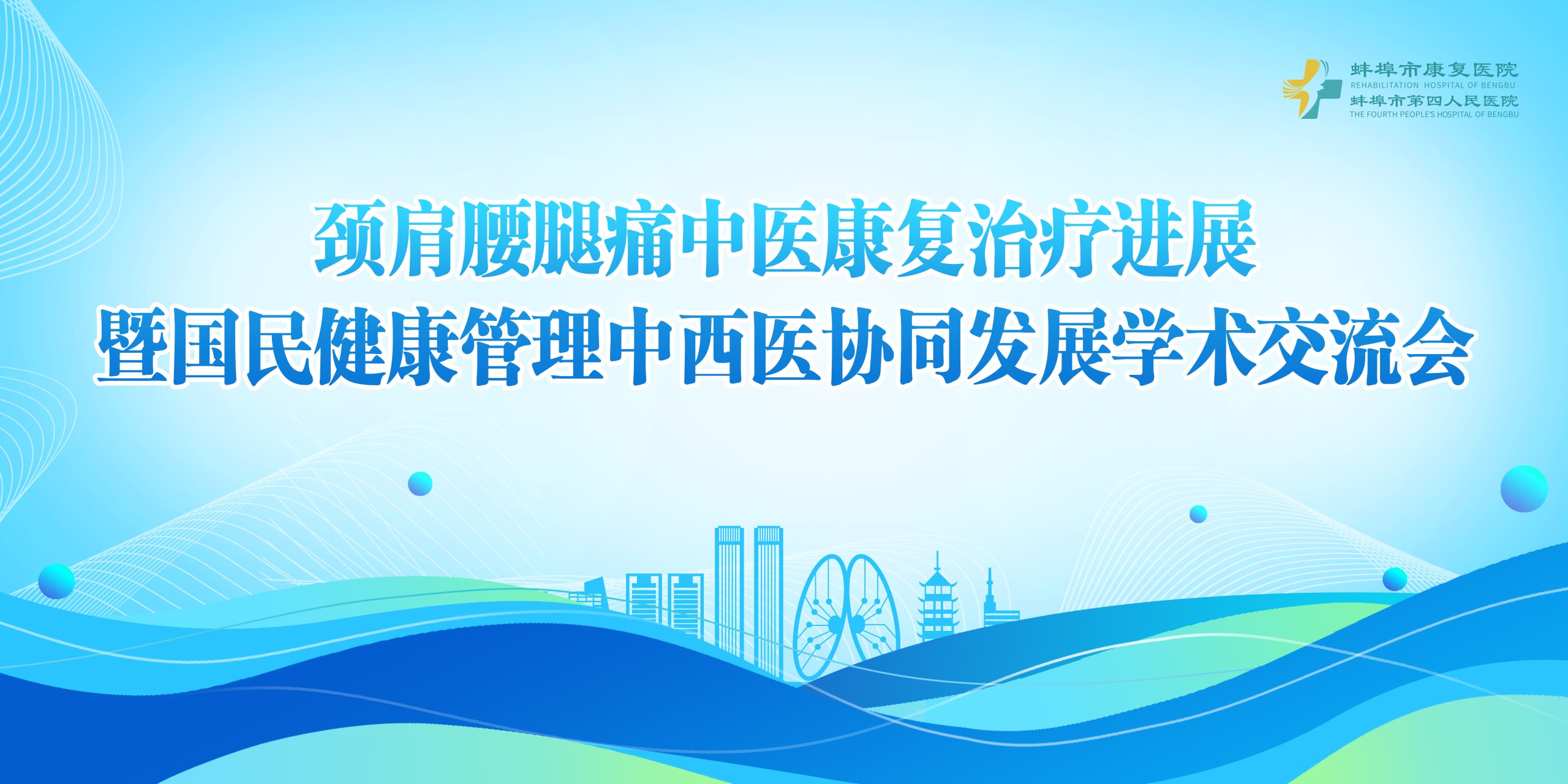 蚌埠市康复医院
REHABILITATION HOSPITAL OF BENGBU
蚌埠市第四人民医院
THE FOURTH PEOPLE'S HOSPITAL OF BENGBU

颈肩腰腿痛中医康复治疗进展
暨国民健康管理中西医协同发展学术交流会